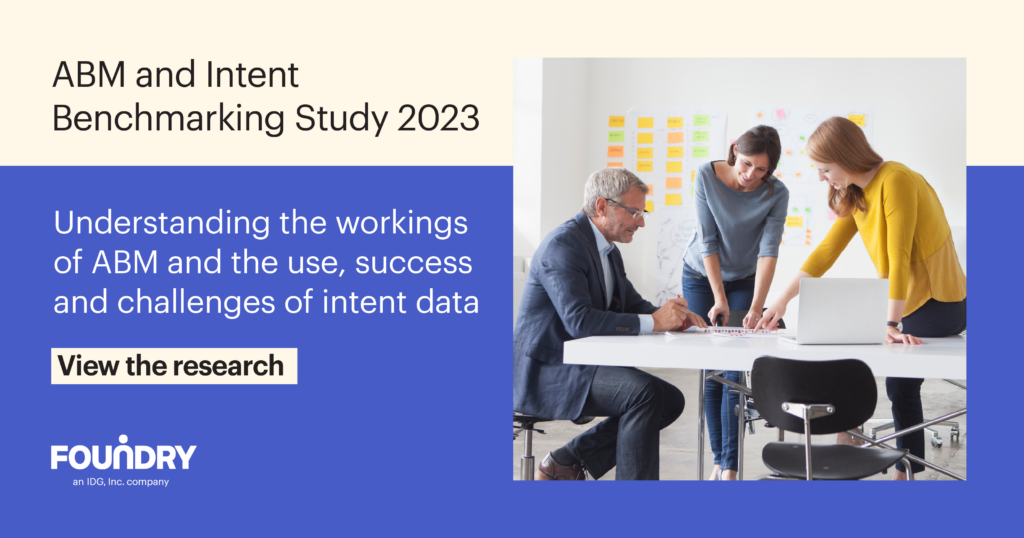 ABM and Intent Benchmarking Study 2023

Understanding the workings of ABM and the use, success and challenges of intent data

View the research

FOUNDRY
an IDG, Inc. company